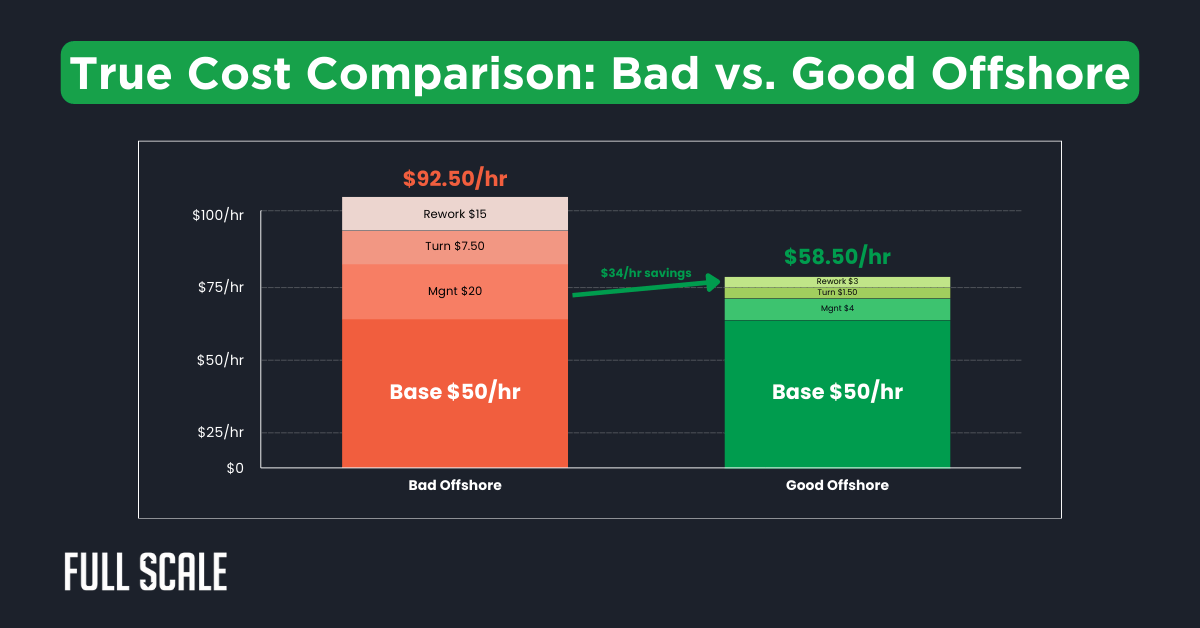 True Cost Comparison: Bad vs. Good Offshore

$92.50/hr

$100/hr
$75/hr
$50/hr
$25/hr
$0

Rework $15
Turn $7.50
Mgnt $20
Base $50/hr

$34/hr savings

$58.50/hr

Rework $3
Turn $1.50
Mgnt $4
Base $50/hr

Bad Offshore
Good Offshore

FULL SCALE